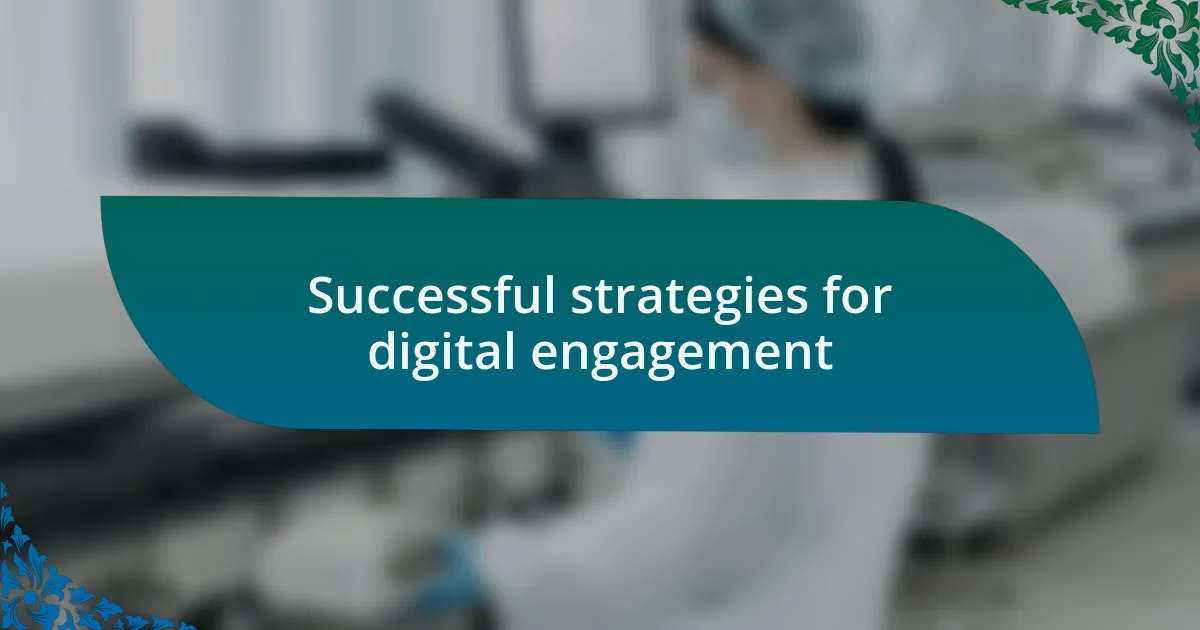 Successful strategies for digital engagement